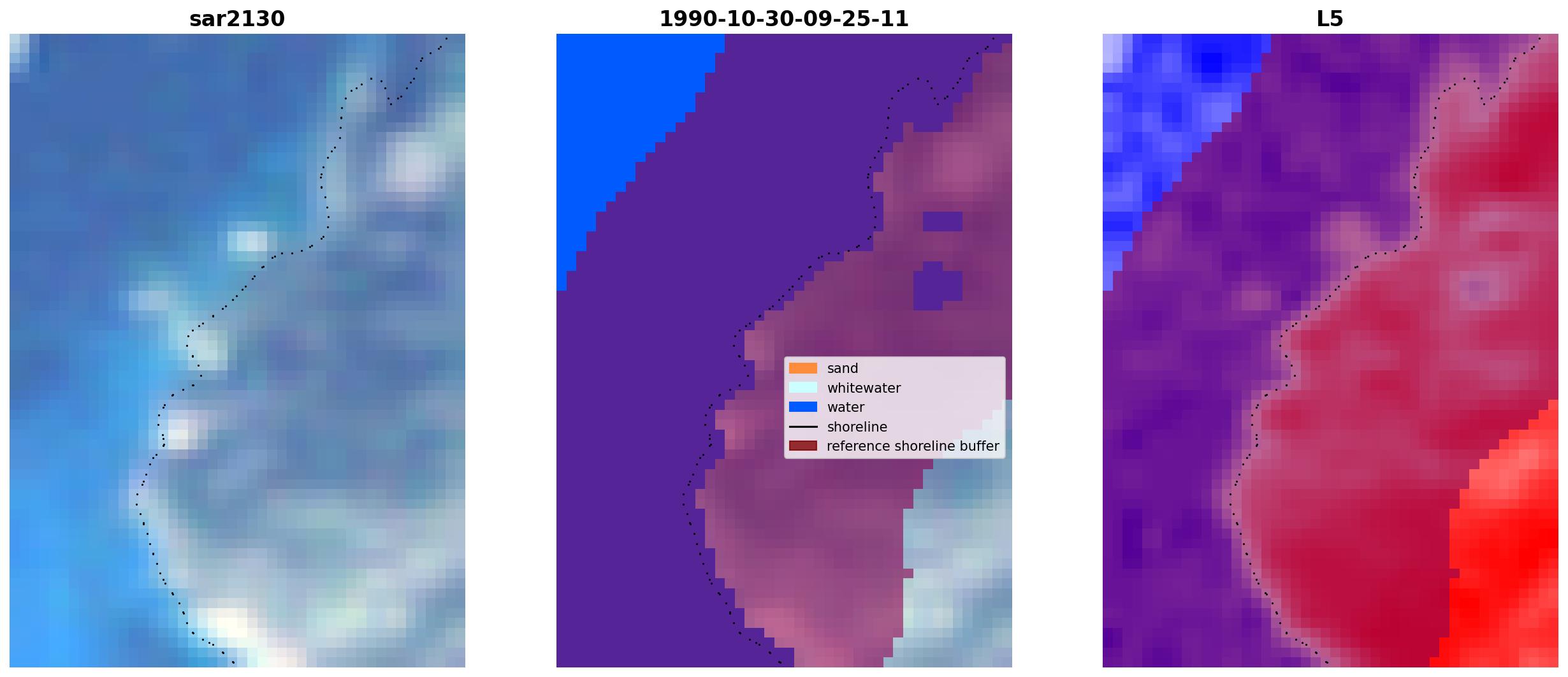 sar2130

1990-10-30-09-25-11

sand
whitewater
water
shoreline
reference shoreline buffer

L5